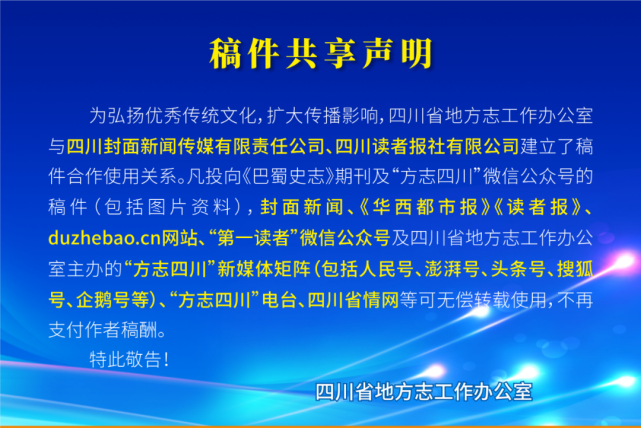 稿件共享声明

为弘扬优秀传统文化，扩大传播影响，四川省地方志工作办公室与四川封面新闻传媒有限责任公司、四川读者报社有限公司建立了稿件合作使用关系。凡投向《巴蜀史志》期刊及“方志四川”微信公众号的稿件（包括图片资料），封面新闻、《华西都市报》《读者报》、duzhebao.cn网站、“第一读者”微信公众号及四川省地方志工作办公室主办的“方志四川”新媒体矩阵（包括人民号、澎湃号、头条号、搜狐号、企鹅号等）、“方志四川”电台、四川省情网等可无偿转载使用，不再支付作者稿酬。

特此敬告！

四川省地方志工作办公室